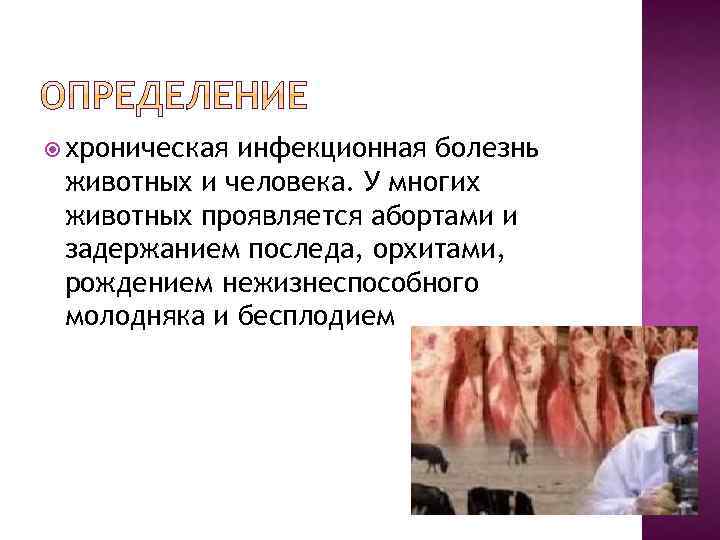 ОПРЕДЕЛЕНИЕ

хроническая инфекционная болезнь животных и человека. У многих животных проявляется абортами и задержанием последа, орхитами, рождением нежизнеспособного молодняка и бесплодием